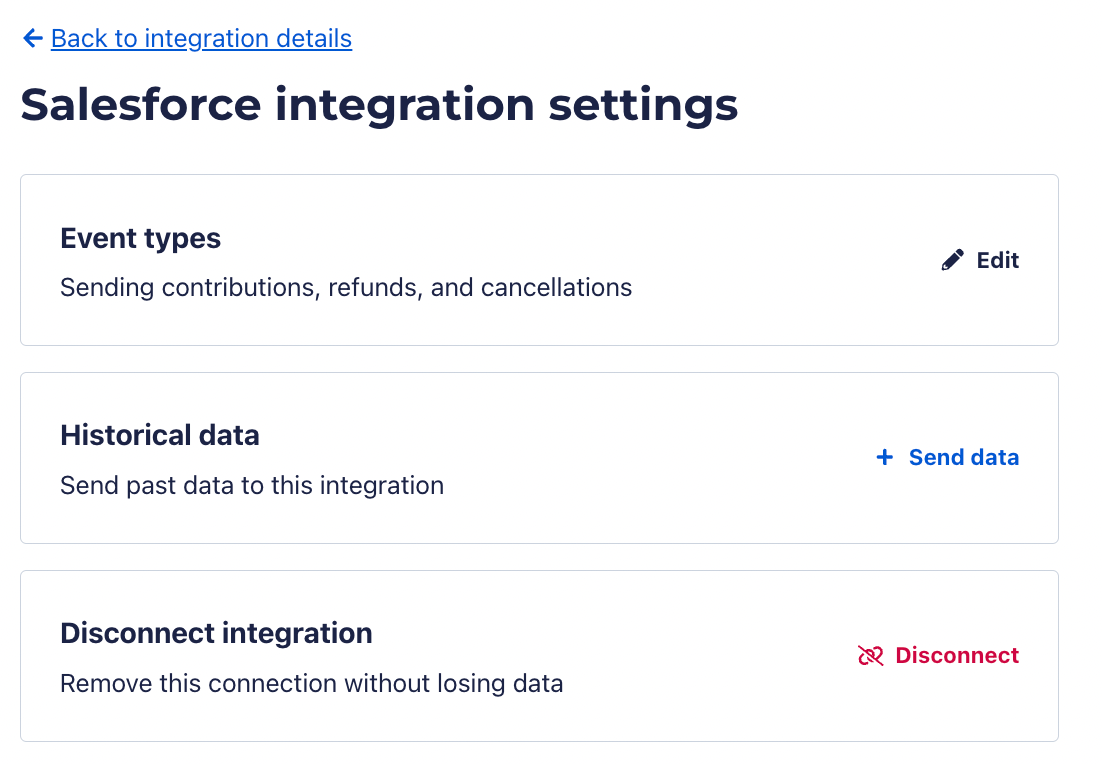 ← Back to integration details

Salesforce integration settings

Event types

Sending contributions, refunds, and cancellations

Edit

Historical data

Send past data to this integration

+ Send data

Disconnect integration

Remove this connection without losing data

Disconnect